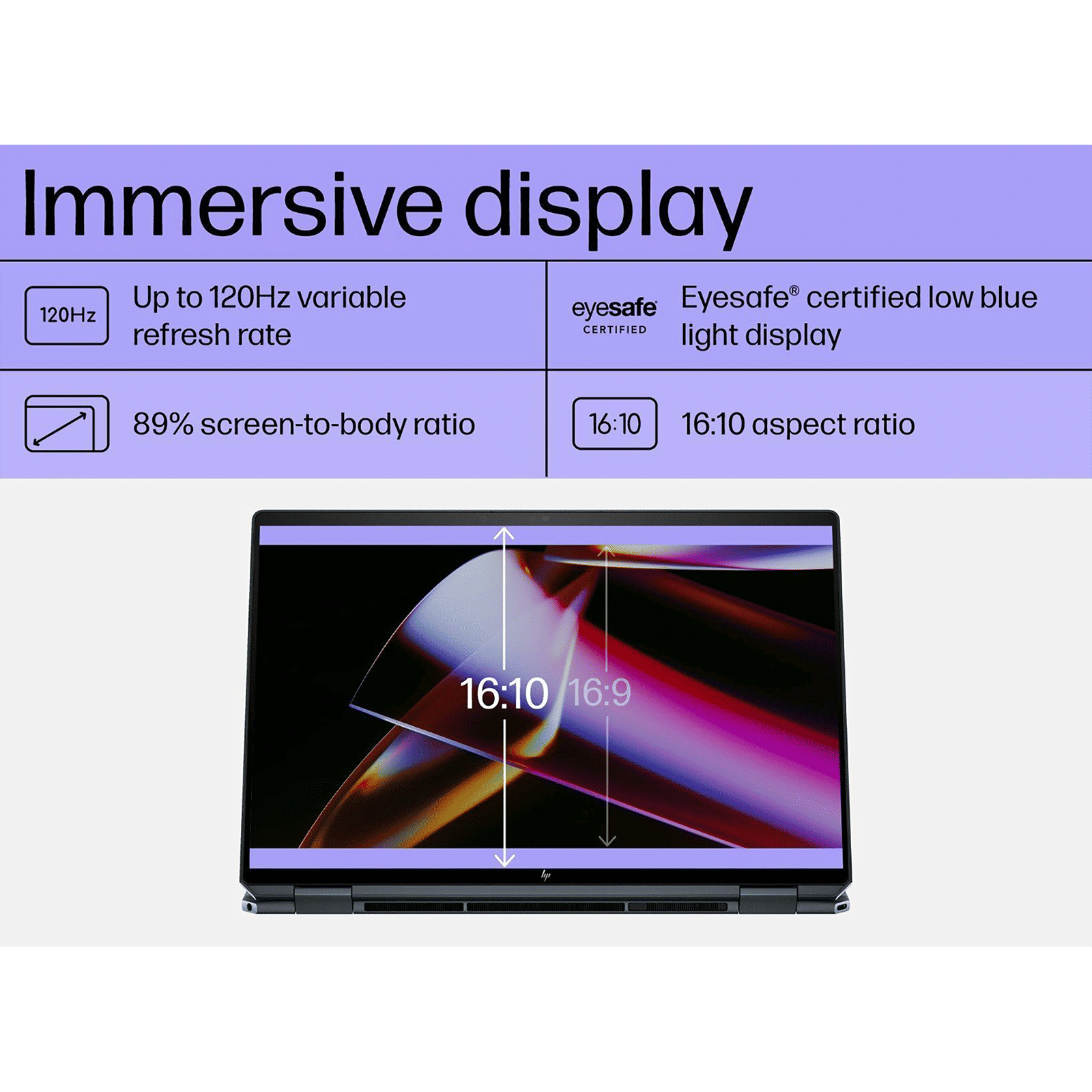 Immersive display

120Hz

Up to 120Hz variable refresh rate

eyesafe CERTIFIED

Eyesafe® certified low blue light display

89% screen-to-body ratio

16:10

16:10 aspect ratio

16:10 16:9

hp